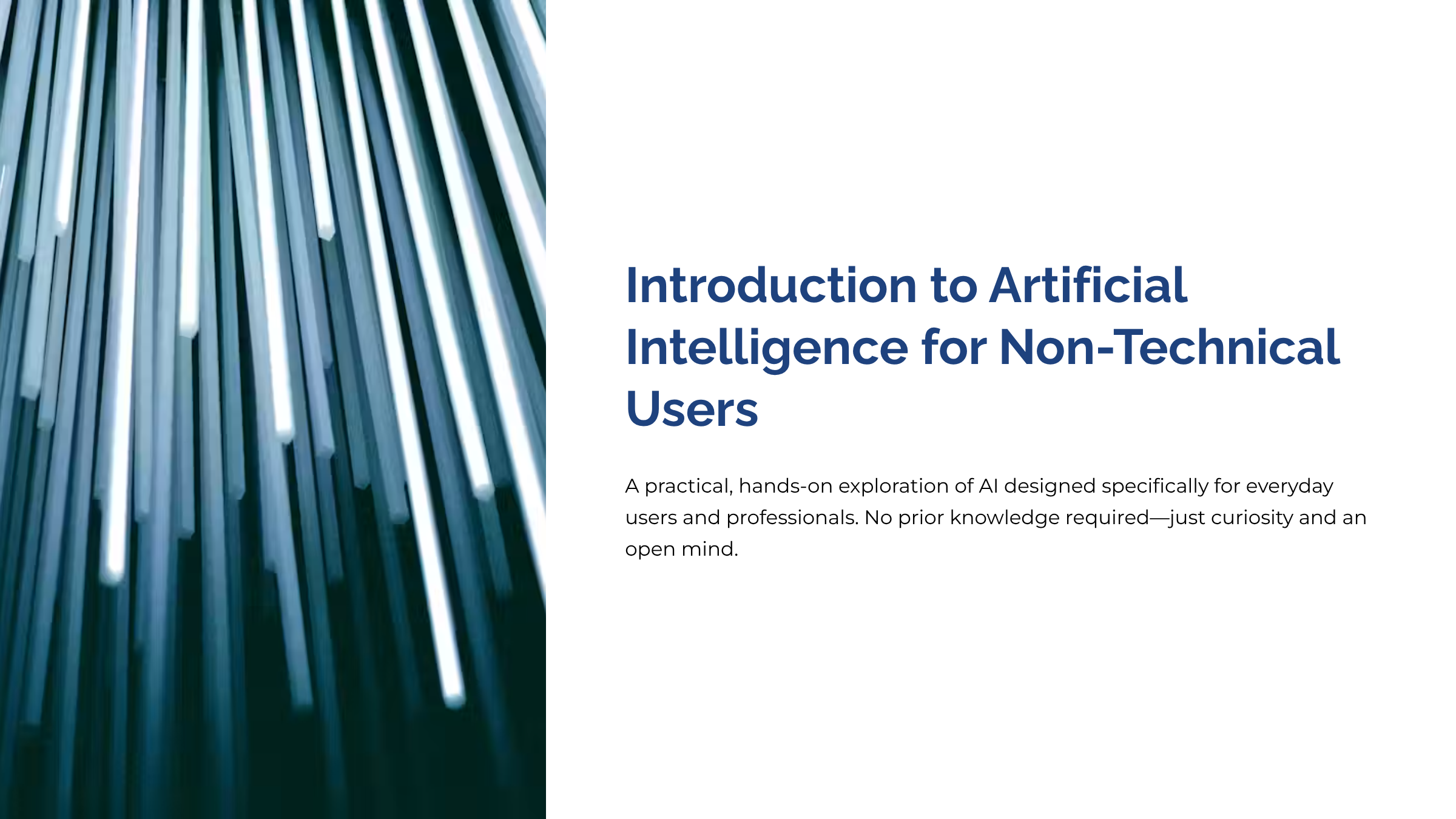 Introduction to Artificial Intelligence for Non-Technical Users

A practical, hands-on exploration of AI designed specifically for everyday users and professionals. No prior knowledge required—just curiosity and an open mind.